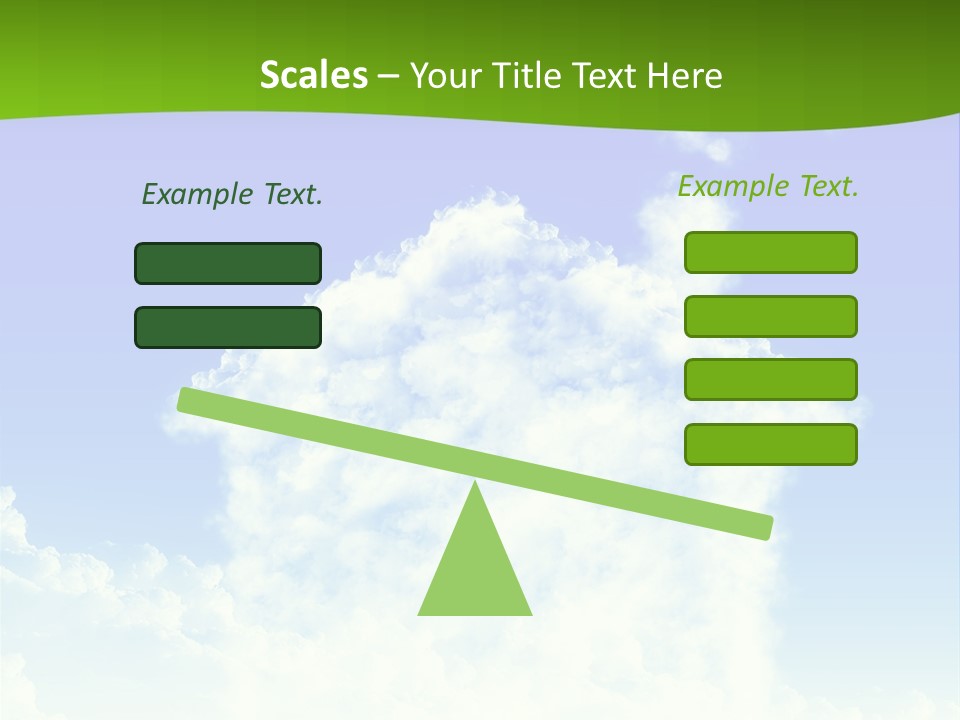 Scales – Your Title Text Here

Example Text.

Example Text.